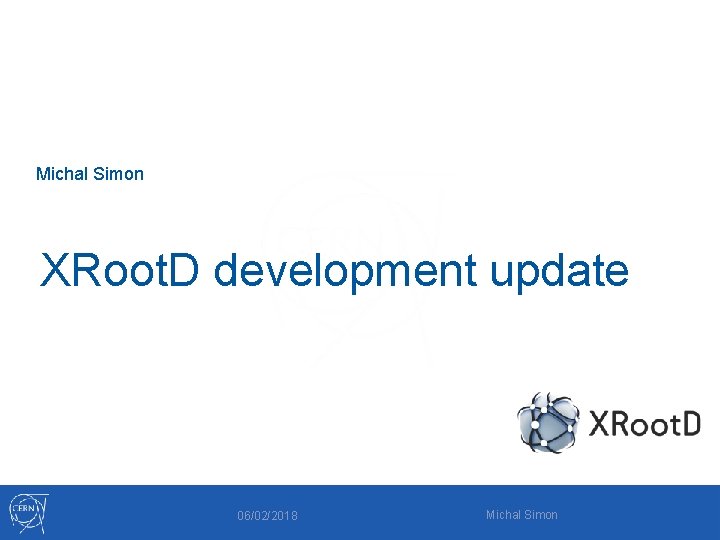 Michal Simon

XRootD development update

XRootD

CERN

06/02/2018

Michal Simon